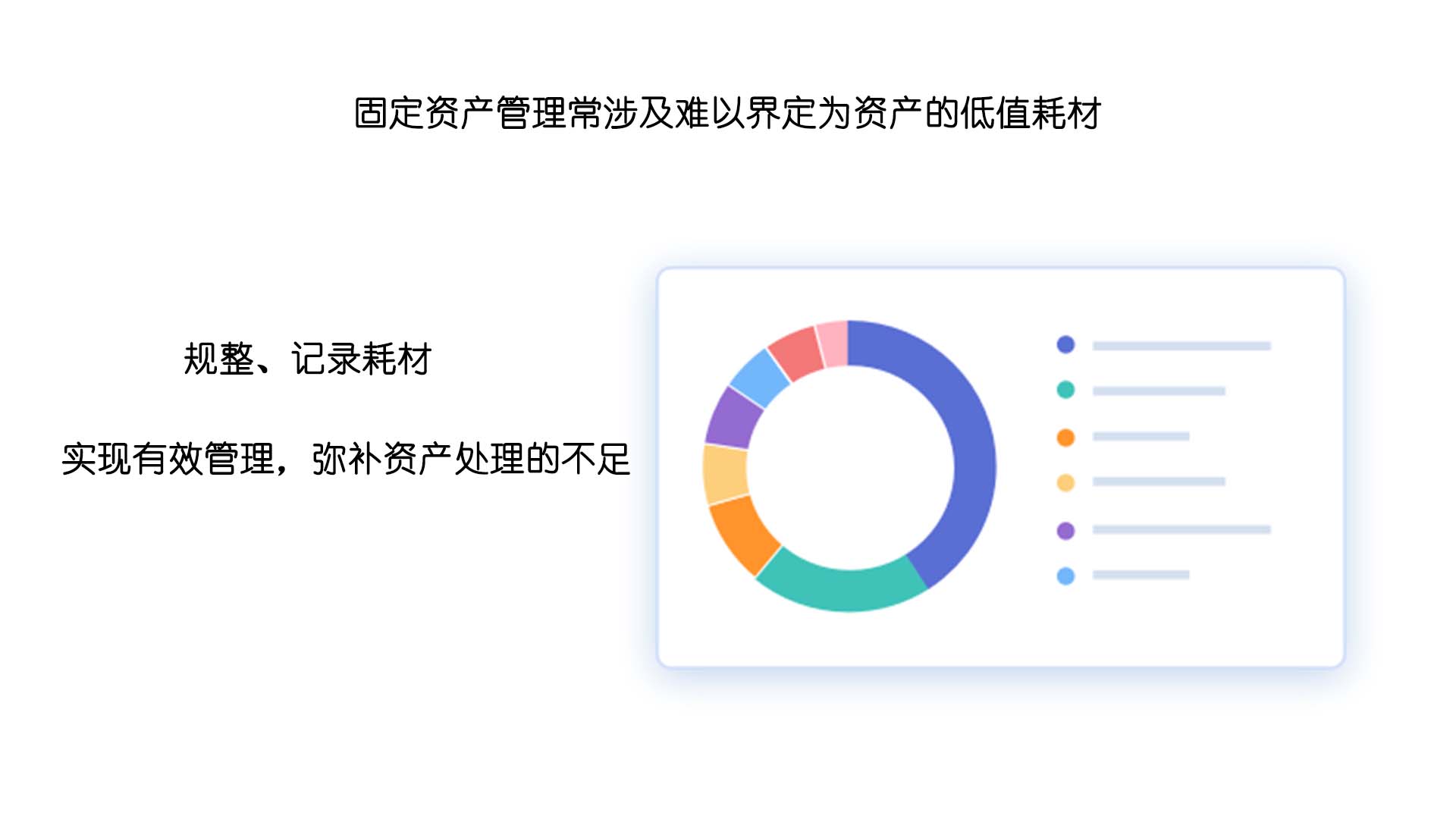 固定资产管理常涉及难以界定为资产的低值耗材

规整、记录耗材

实现有效管理，弥补资产处理的不足